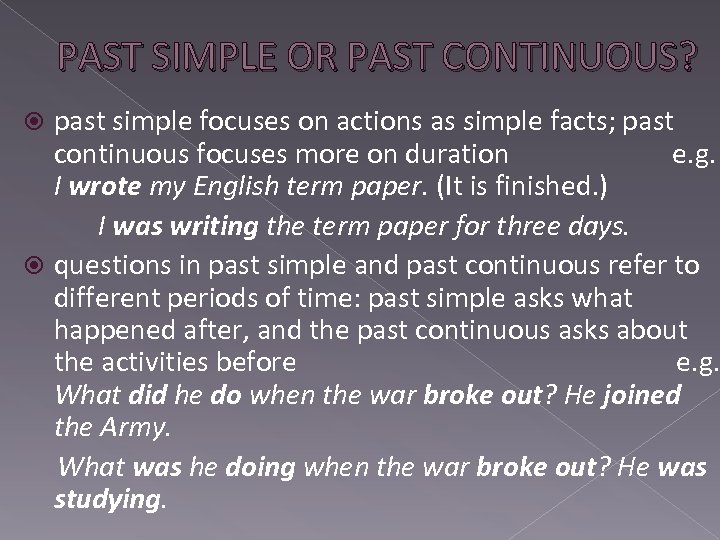 PAST SIMPLE OR PAST CONTINUOUS?

past simple focuses on actions as simple facts; past continuous focuses more on duration e.g. I wrote my English term paper. (It is finished.)

I was writing the term paper for three days.

questions in past simple and past continuous refer to different periods of time: past simple asks what happened after, and the past continuous asks about the activities before e.g. What did he do when the war broke out? He joined the Army.

What was he doing when the war broke out? He was studying.